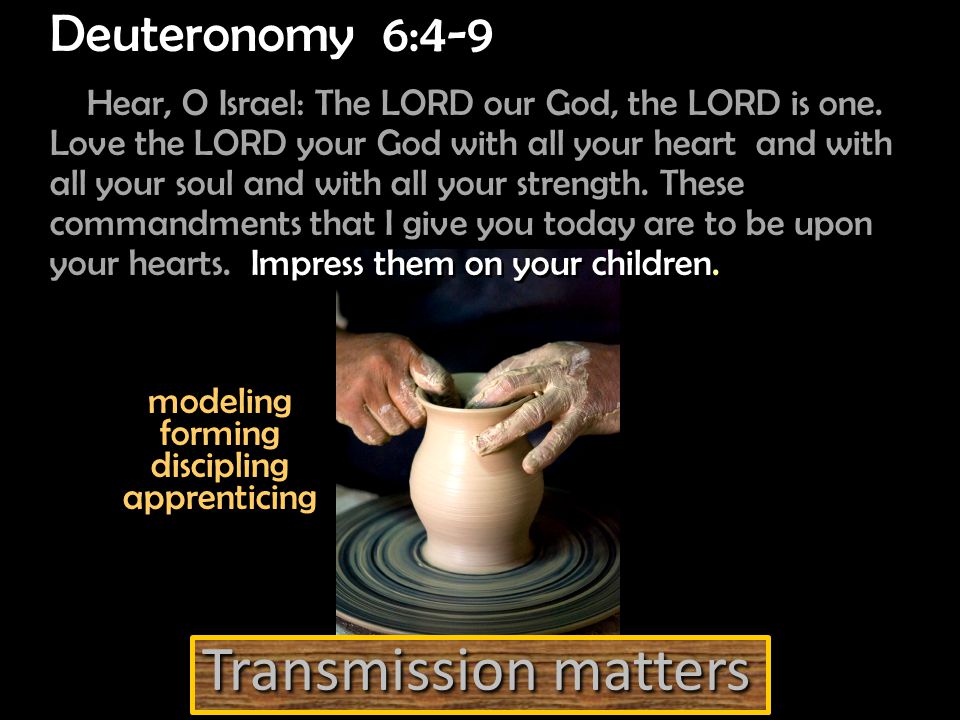 Deuteronomy 6:4-9

Hear, O Israel: The LORD our God, the LORD is one. Love the LORD your God with all your heart and with all your soul and with all your strength. These commandments that I give you today are to be upon your hearts. Impress them on your children.

modeling
forming
discipling
apprenticing

Transmission matters